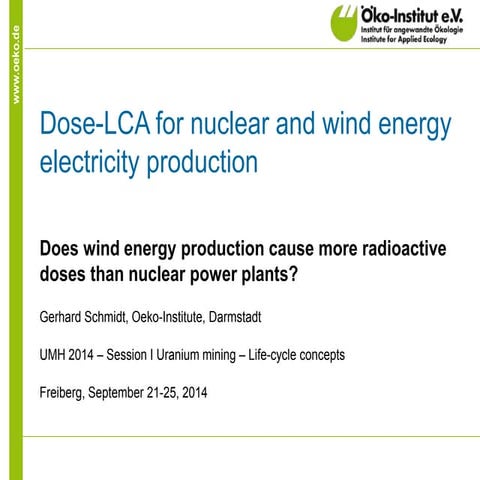 www.oeko.de

Öko-Institut e.V.
Institut für angewandte Ökologie
Institute for Applied Ecology

Dose-LCA for nuclear and wind energy electricity production

Does wind energy production cause more radioactive doses than nuclear power plants?

Gerhard Schmidt, Oeko-Institute, Darmstadt

UMH 2014 – Session I Uranium mining – Life-cycle concepts

Freiberg, September 21-25, 2014